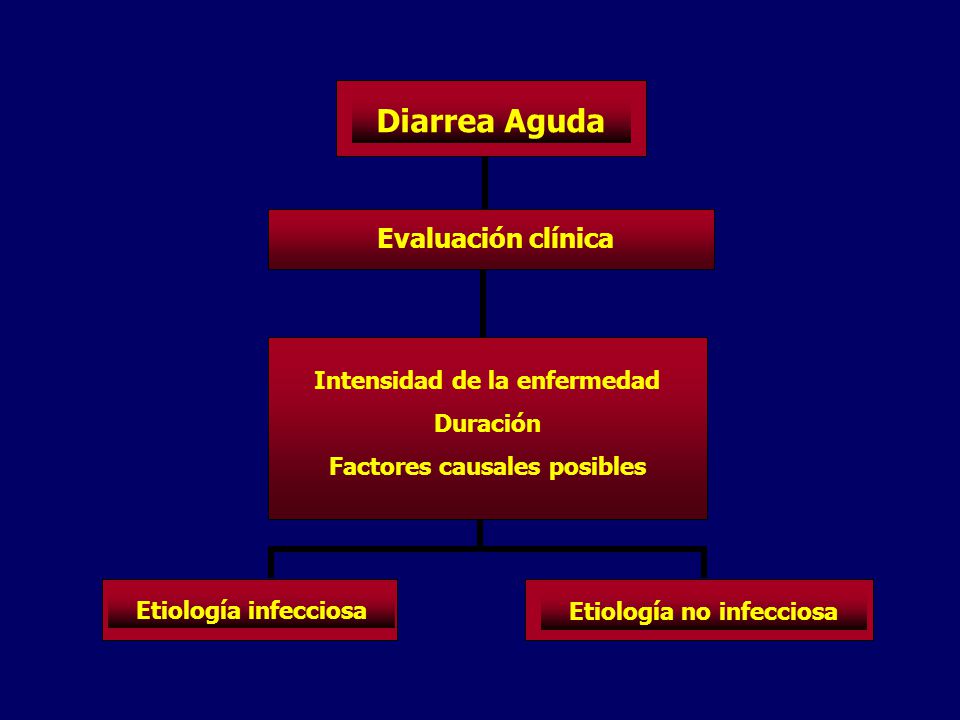 Diarrea Aguda

Evaluación clínica

Intensidad de la enfermedad
Duración
Factores causales posibles

Etiología infecciosa

Etiología no infecciosa